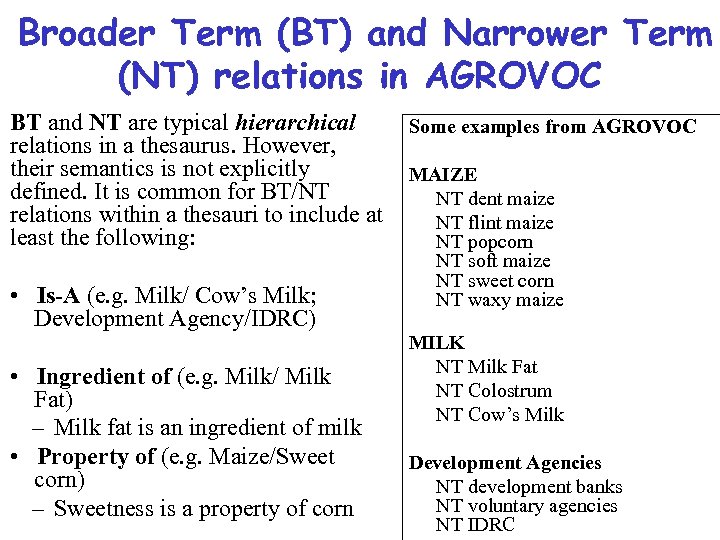 Broader Term (BT) and Narrower Term (NT) relations in AGROVOC

BT and NT are typical hierarchical relations in a thesaurus. However, their semantics is not explicitly defined. It is common for BT/NT relations within a thesauri to include at least the following:

• Is-A (e.g. Milk/ Cow's Milk; Development Agency/IDRC)

• Ingredient of (e.g. Milk/ Milk Fat)
– Milk fat is an ingredient of milk

• Property of (e.g. Maize/Sweet corn)
– Sweetness is a property of corn

Some examples from AGROVOC

MAIZE
NT dent maize
NT flint maize
NT popcorn
NT soft maize
NT sweet corn
NT waxy maize

MILK
NT Milk Fat
NT Colostrum
NT Cow's Milk

Development Agencies
NT development banks
NT voluntary agencies
NT IDRC